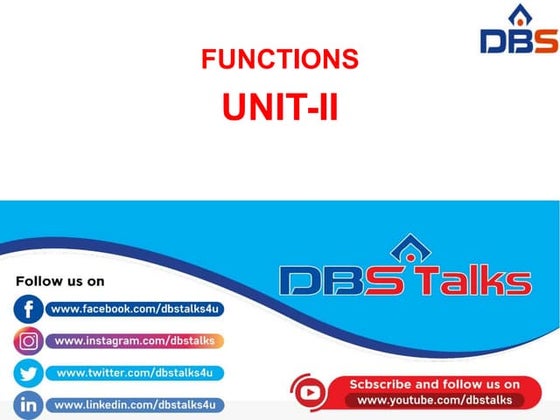 DBS

FUNCTIONS

UNIT-II

DBS Talks

Follow us on

www.facebook.com/dbstalks4u

www.instagram.com/dbstalks

www.twitter.com/dbstalks4u

www.linkedin.com/dbstalks4u

Scbscribe and follow us on
www.youtube.com/dbstalks